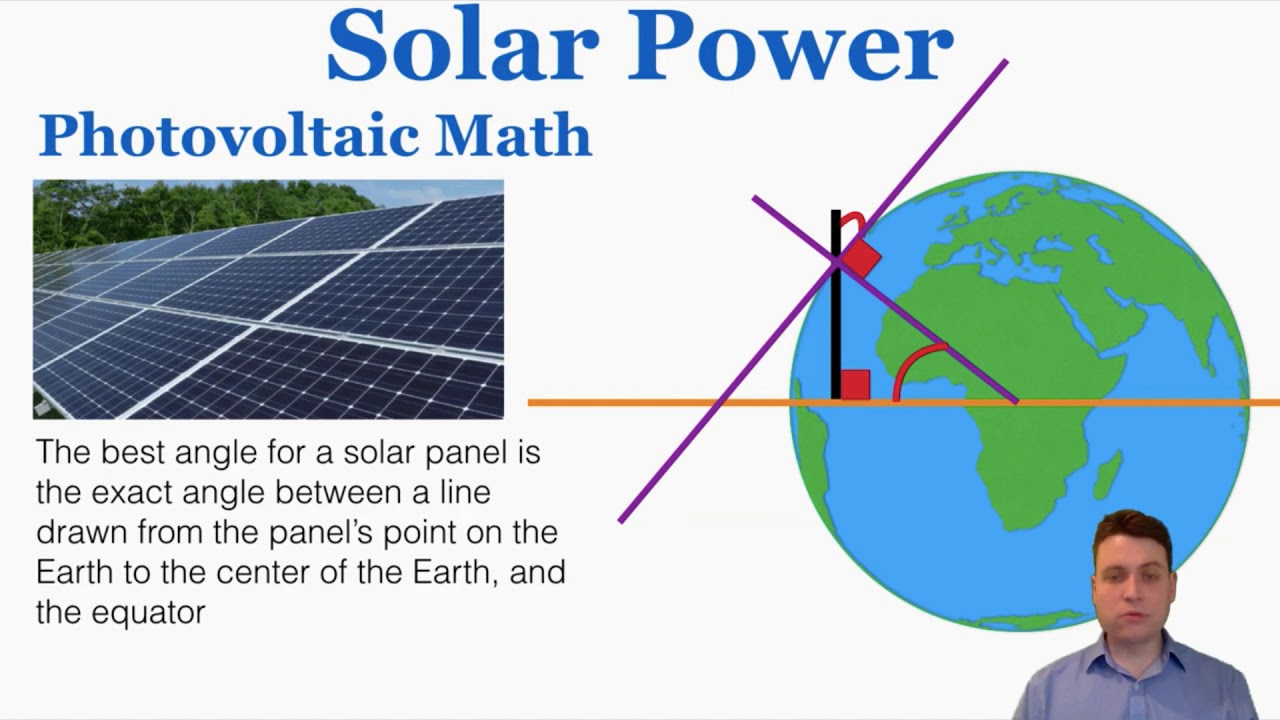 Solar Power

Photovoltaic Math

The best angle for a solar panel is the exact angle between a line drawn from the panel's point on the Earth to the center of the Earth, and the equator